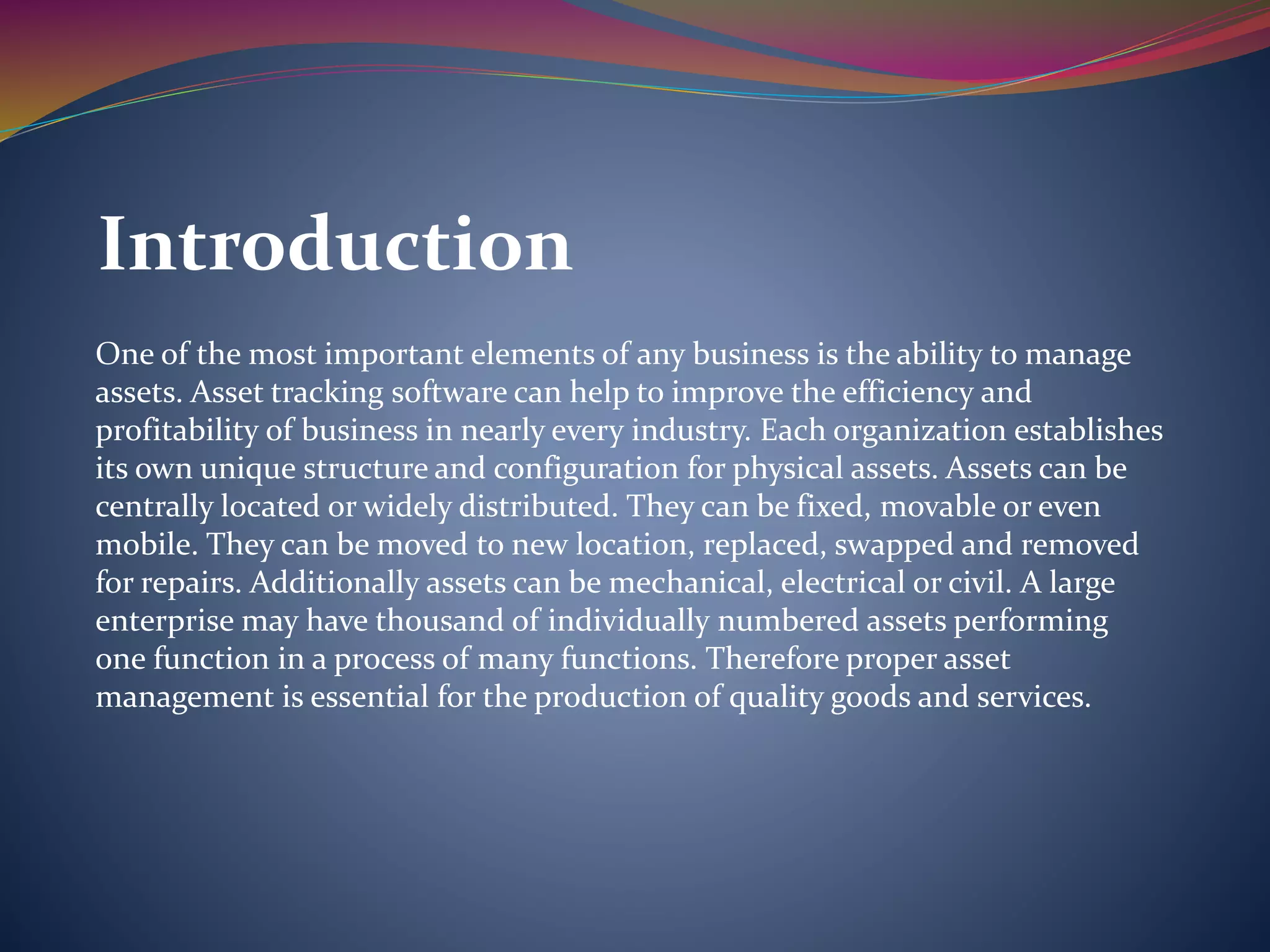 Introduction

One of the most important elements of any business is the ability to manage assets. Asset tracking software can help to improve the efficiency and profitability of business in nearly every industry. Each organization establishes its own unique structure and configuration for physical assets. Assets can be centrally located or widely distributed. They can be fixed, movable or even mobile. They can be moved to new location, replaced, swapped and removed for repairs. Additionally assets can be mechanical, electrical or civil. A large enterprise may have thousand of individually numbered assets performing one function in a process of many functions. Therefore proper asset management is essential for the production of quality goods and services.